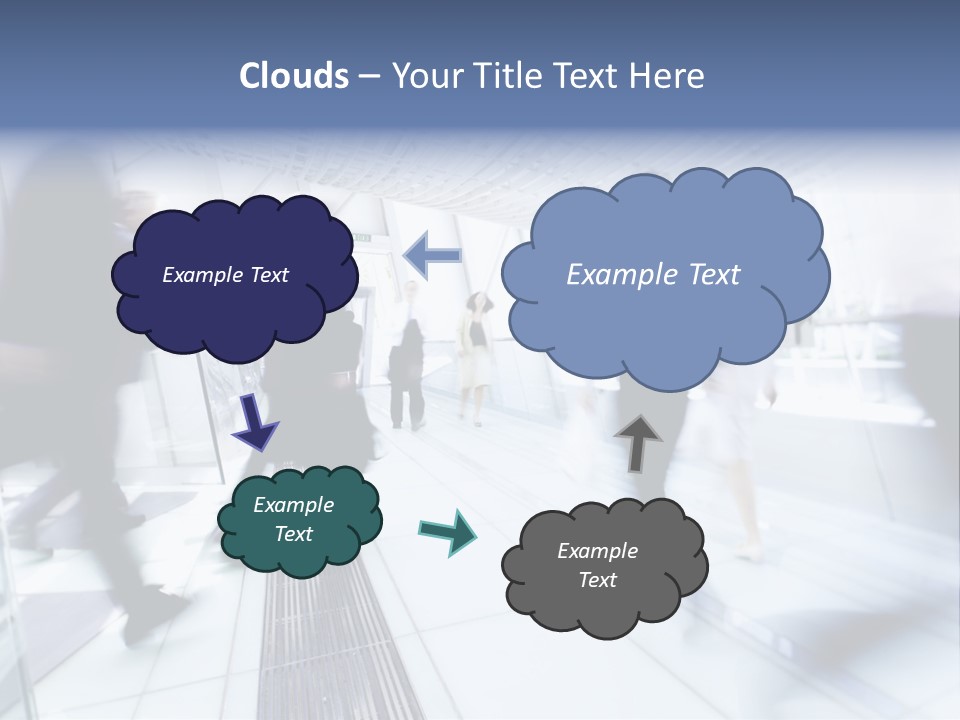 Clouds – Your Title Text Here

Example Text

Example Text

Example Text

Example Text